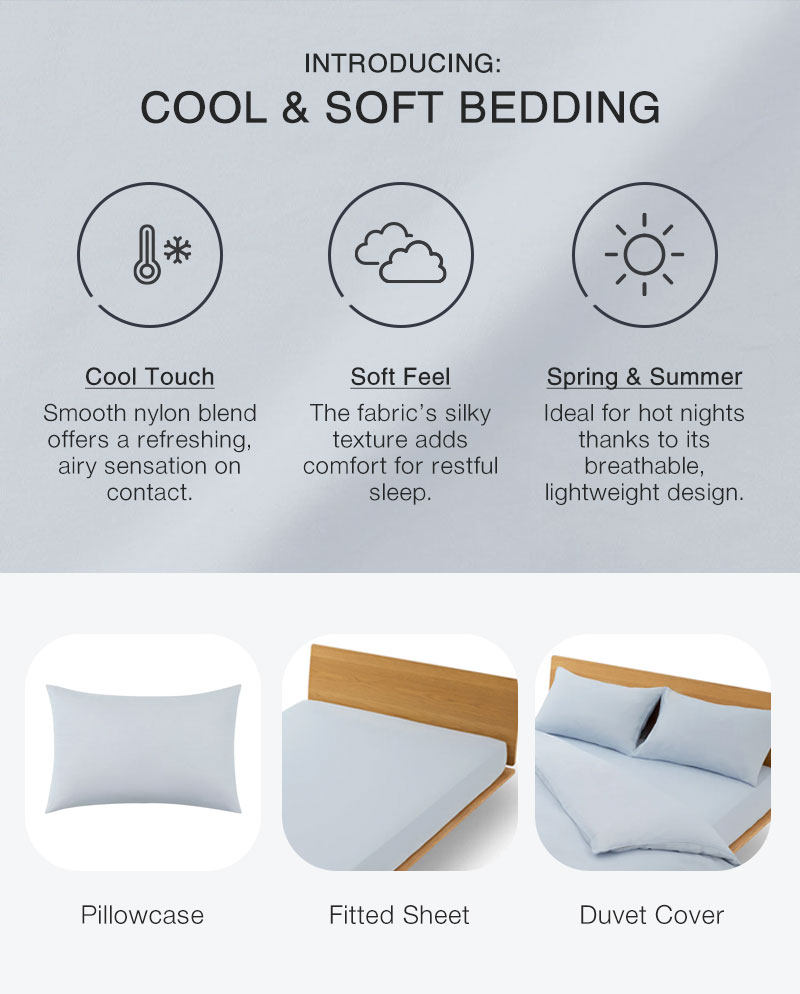 INTRODUCING:
COOL & SOFT BEDDING

Cool Touch
Smooth nylon blend offers a refreshing, airy sensation on contact.

Soft Feel
The fabric's silky texture adds comfort for restful sleep.

Spring & Summer
Ideal for hot nights thanks to its breathable, lightweight design.

Pillowcase

Fitted Sheet

Duvet Cover